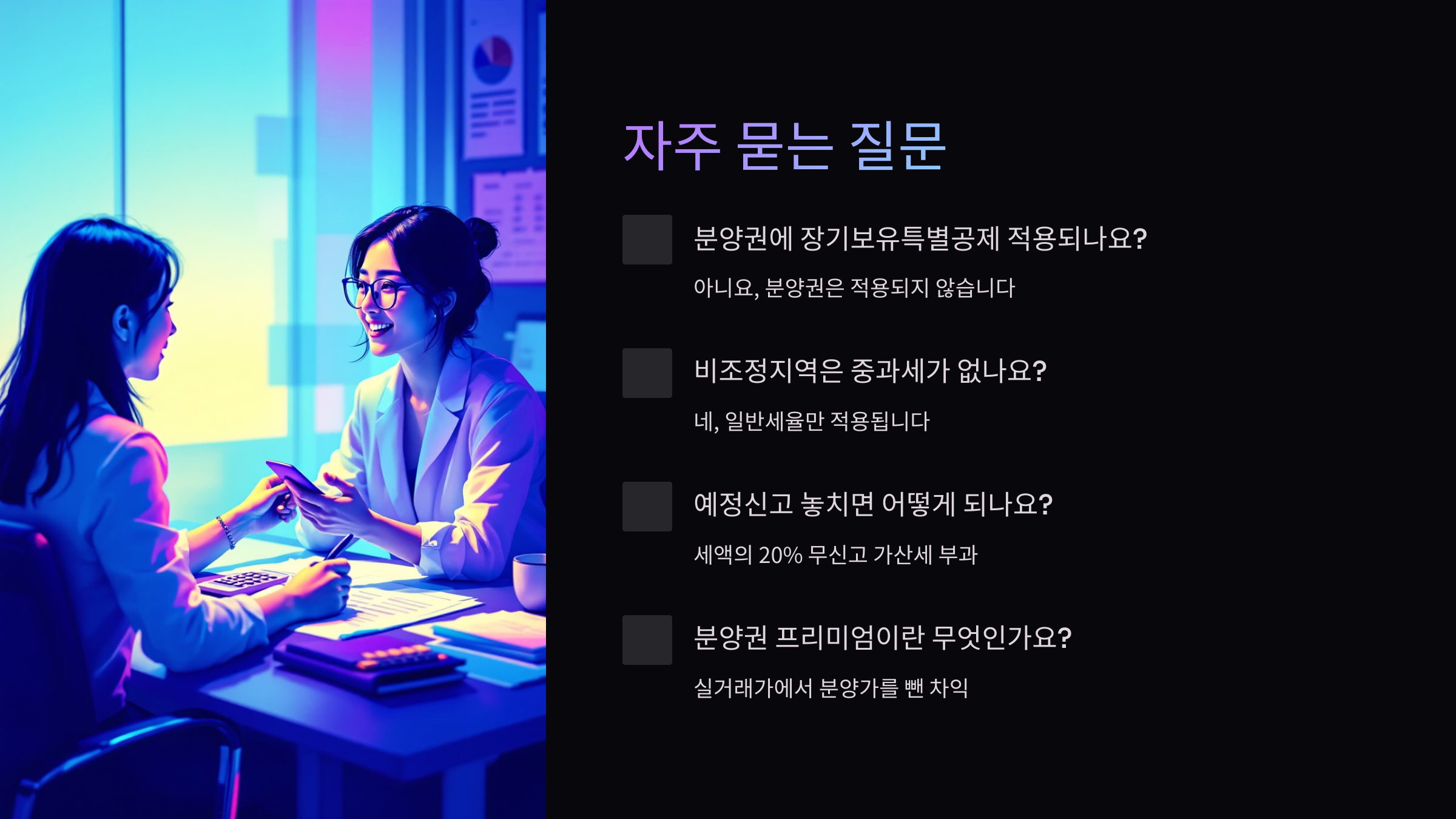 자주 묻는 질문

분양권에 장기보유특별공제 적용되나요?

아니요, 분양권은 적용되지 않습니다

비조정지역은 중과세가 없나요?

네, 일반세율만 적용됩니다

예정신고 놓치면 어떻게 되나요?

세액의 20% 무신고 가산세 부과

분양권 프리미엄이란 무엇인가요?

실거래가에서 분양가를 뺀 차익